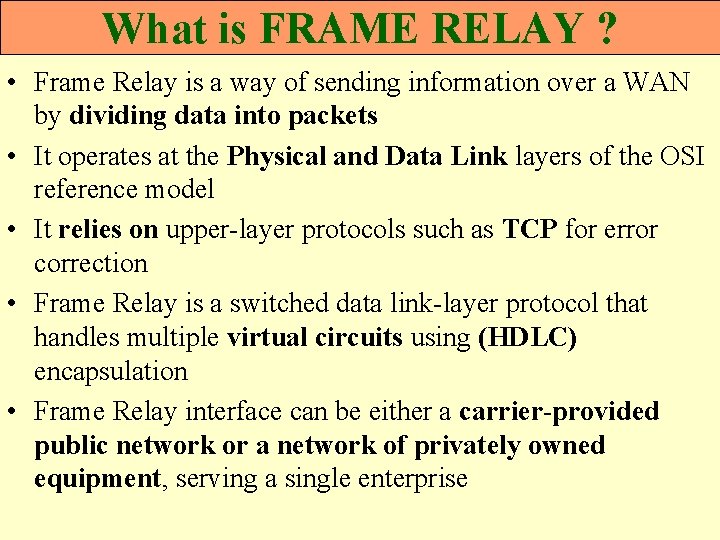 What is FRAME RELAY ?

• Frame Relay is a way of sending information over a WAN by dividing data into packets

• It operates at the Physical and Data Link layers of the OSI reference model

• It relies on upper-layer protocols such as TCP for error correction

• Frame Relay is a switched data link-layer protocol that handles multiple virtual circuits using (HDLC) encapsulation

• Frame Relay interface can be either a carrier-provided public network or a network of privately owned equipment, serving a single enterprise